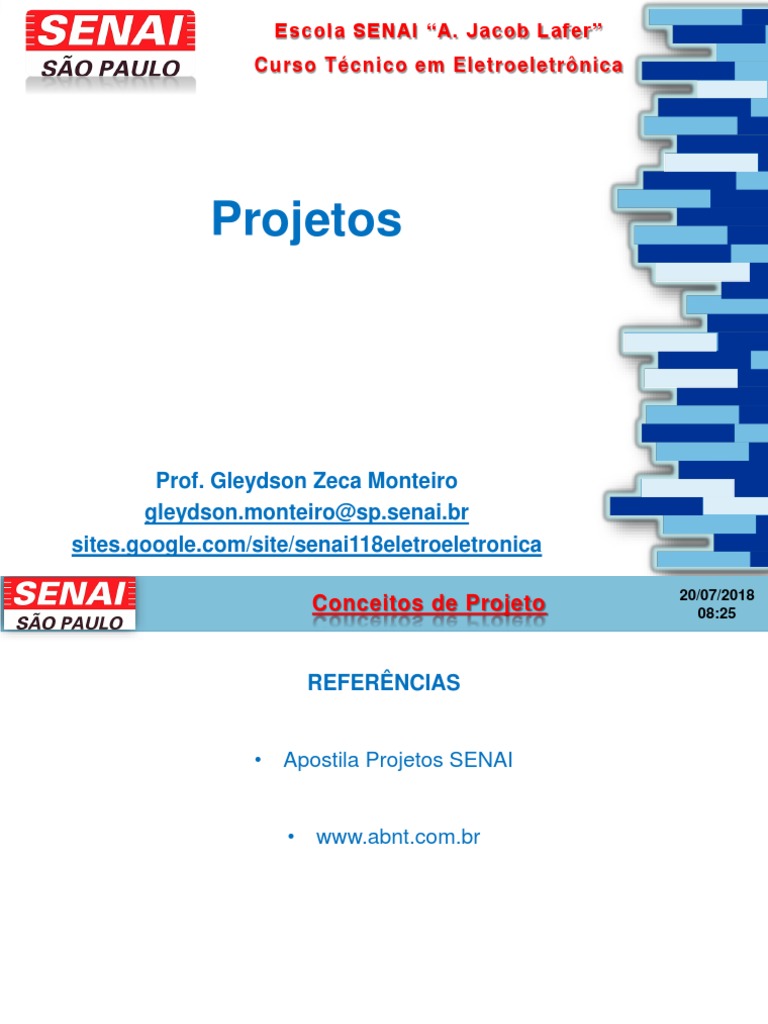 SENAI
SÃO PAULO

Escola SENAI "A. Jacob Lafer"
Curso Técnico em Eletroeletrônica

Projetos

Prof. Gleydson Zeca Monteiro
gleydson.monteiro@sp.senai.br
sites.google.com/site/senai118eletroeletronica

SENAI
SÃO PAULO

Conceitos de Projeto

20/07/2018
08:25

REFERÊNCIAS

• Apostila Projetos SENAI

• www.abnt.com.br